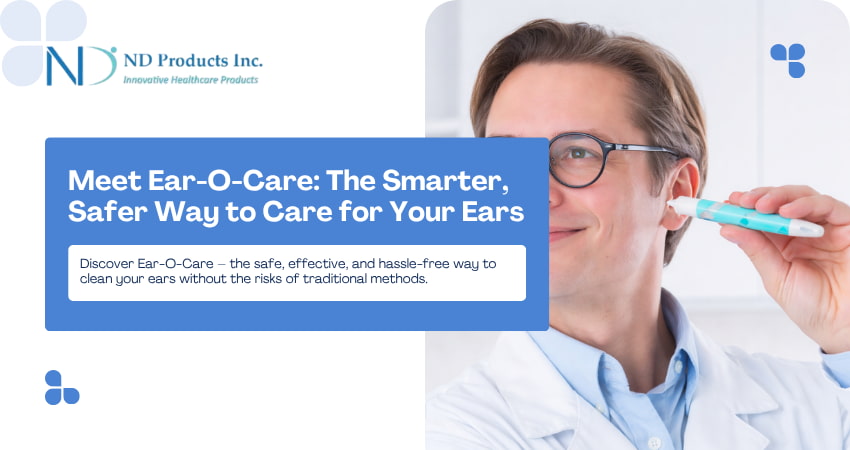 ND

ND Products Inc.
Innovative Healthcare Products

Meet Ear-O-Care: The Smarter, Safer Way to Care for Your Ears

Discover Ear-O-Care – the safe, effective, and hassle-free way to clean your ears without the risks of traditional methods.